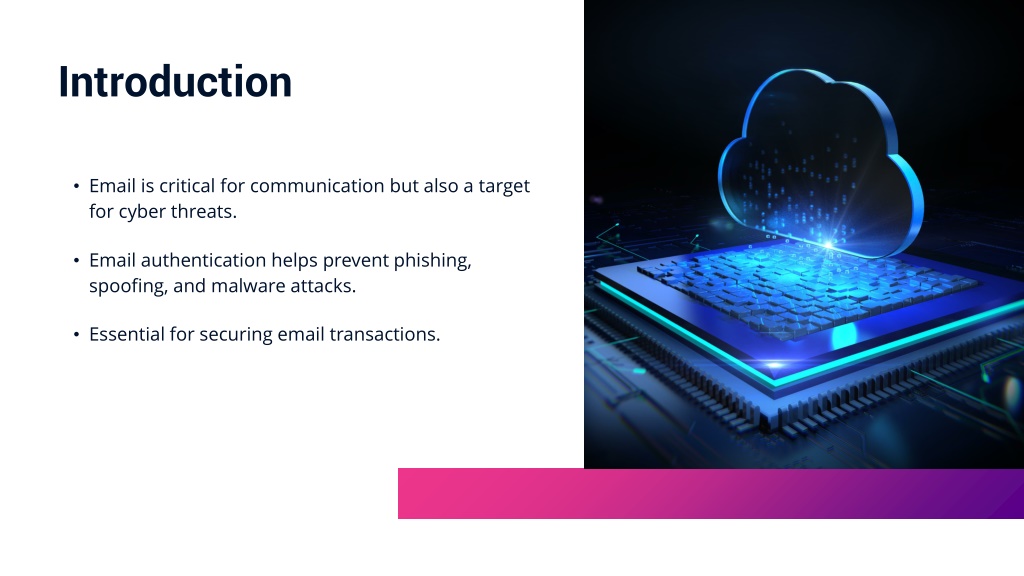 Introduction

• Email is critical for communication but also a target for cyber threats.

• Email authentication helps prevent phishing, spoofing, and malware attacks.

• Essential for securing email transactions.